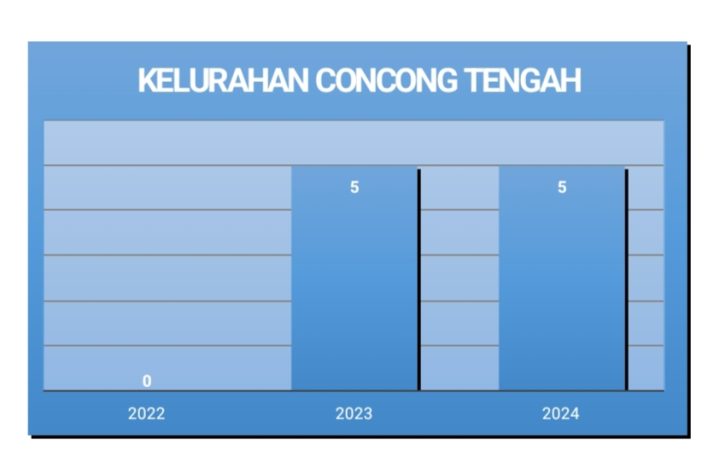 KELURAHAN CONCONG TENGAH

0
5
5

2022
2023
2024